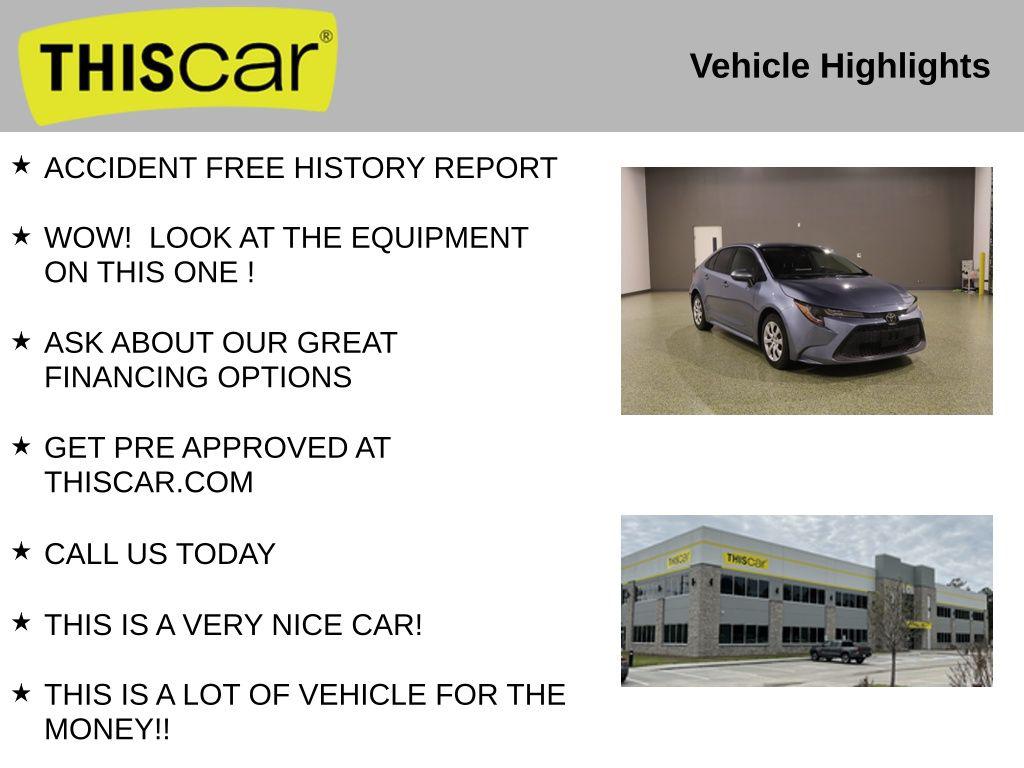 THIScar®

Vehicle Highlights

★ ACCIDENT FREE HISTORY REPORT

★ WOW!  LOOK AT THE EQUIPMENT ON THIS ONE !

★ ASK ABOUT OUR GREAT FINANCING OPTIONS

★ GET PRE APPROVED AT THISCAR.COM

★ CALL US TODAY

★ THIS IS A VERY NICE CAR!

★ THIS IS A LOT OF VEHICLE FOR THE MONEY!!

THIScar

THIScar